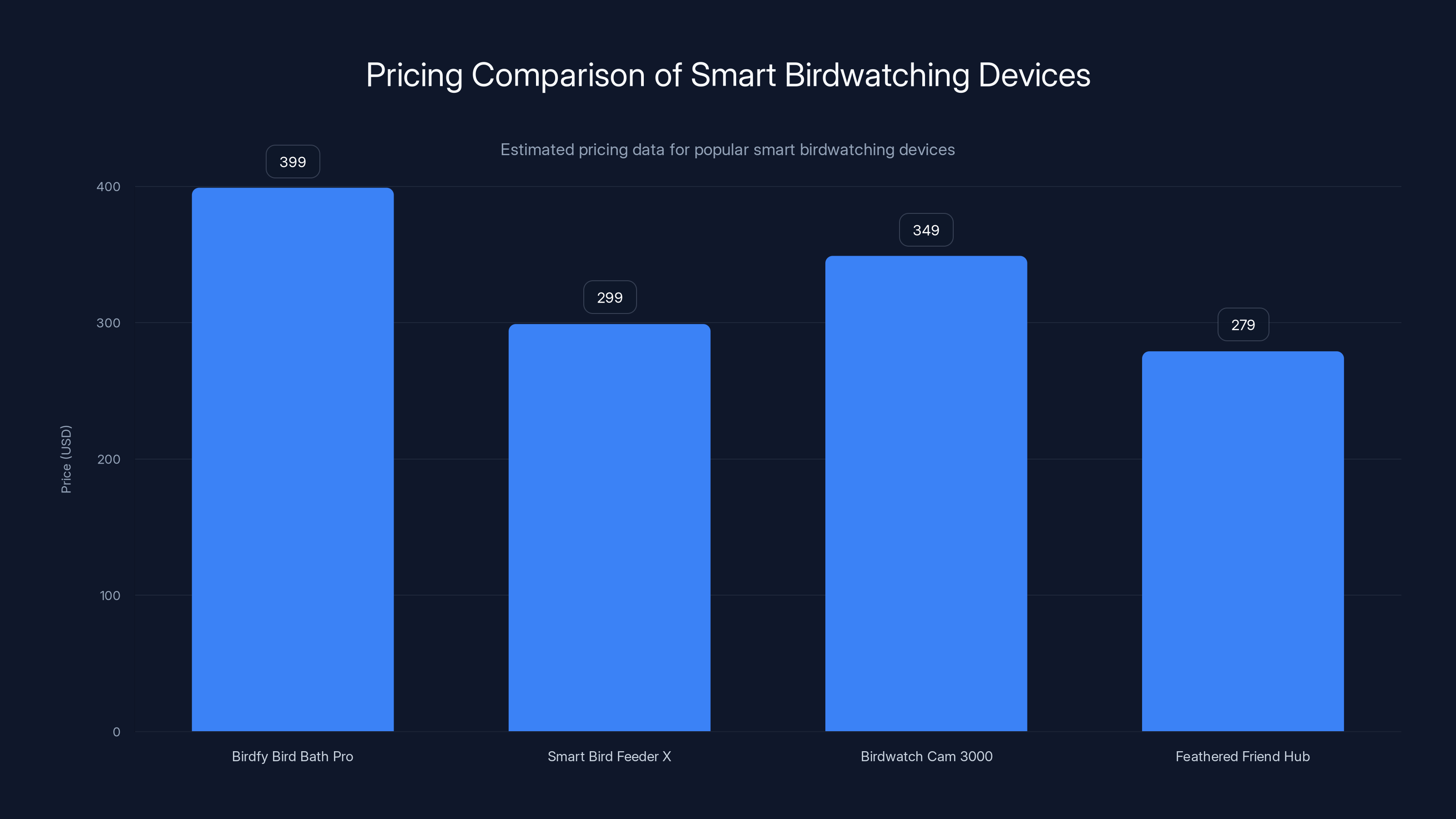 Pricing Comparison of Smart Birdwatching Devices

Estimated pricing data for popular smart birdwatching devices

Price (USD)

400
300
200
100
0

399
299
349
279

Birdfy Bird Bath Pro
Smart Bird Feeder X
Birdwatch Cam 3000
Feathered Friend Hub